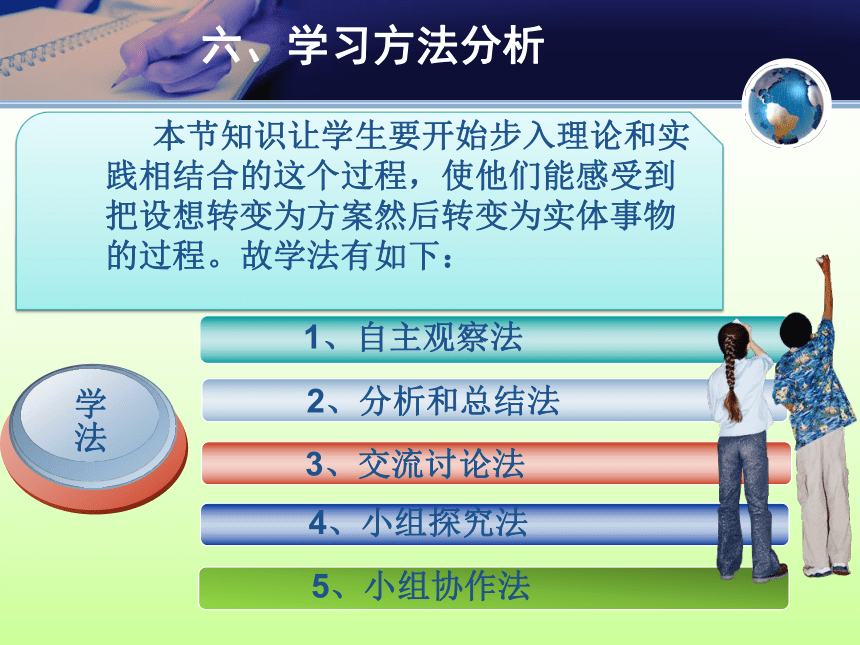 六、学习方法分析

本节知识让学生要开始步入理论和实践相结合的这个过程，使他们能感受到把设想转变为方案然后转变为实体事物的过程。故学法有如下：

学法

1、自主观察法

2、分析和总结法

3、交流讨论法

4、小组探究法

5、小组协作法